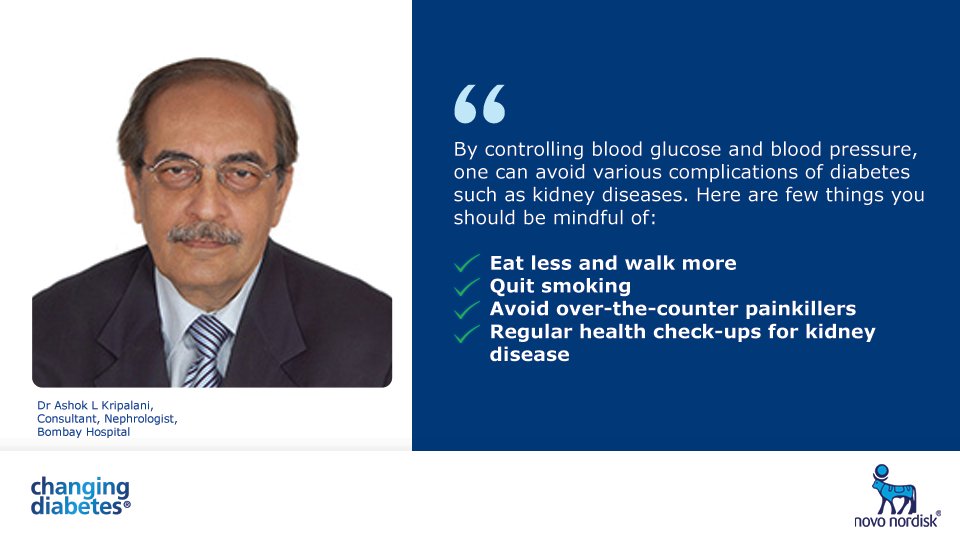 Dr Ashok L Kripalani,
Consultant, Nephrologist,
Bombay Hospital

“

By controlling blood glucose and blood pressure, one can avoid various complications of diabetes such as kidney diseases. Here are few things you should be mindful of:

✓ Eat less and walk more
✓ Quit smoking
✓ Avoid over-the-counter painkillers
✓ Regular health check-ups for kidney disease

changing diabetes®

novo nordisk®